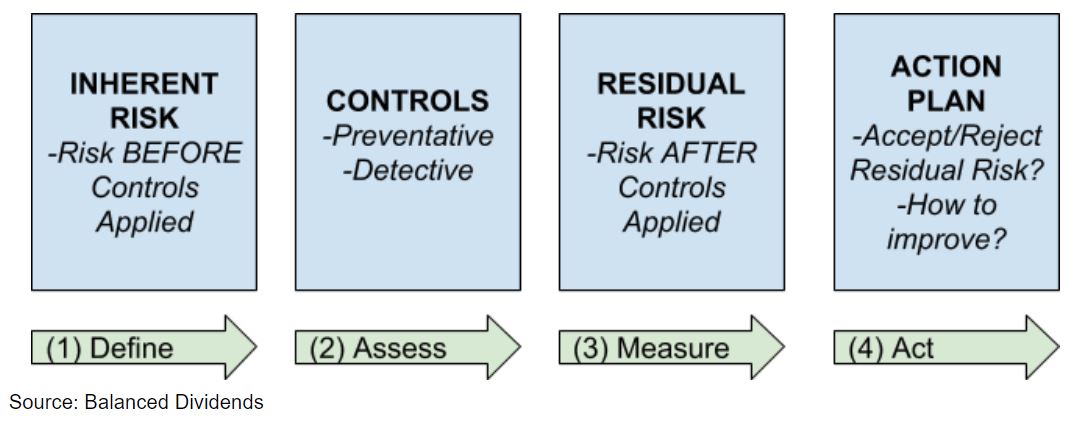 INHERENT RISK
-Risk BEFORE Controls Applied

CONTROLS
-Preventative
-Detective

RESIDUAL RISK
-Risk AFTER Controls Applied

ACTION PLAN
-Accept/Reject Residual Risk?
-How to improve?

(1) Define

(2) Assess

(3) Measure

(4) Act

Source: Balanced Dividends